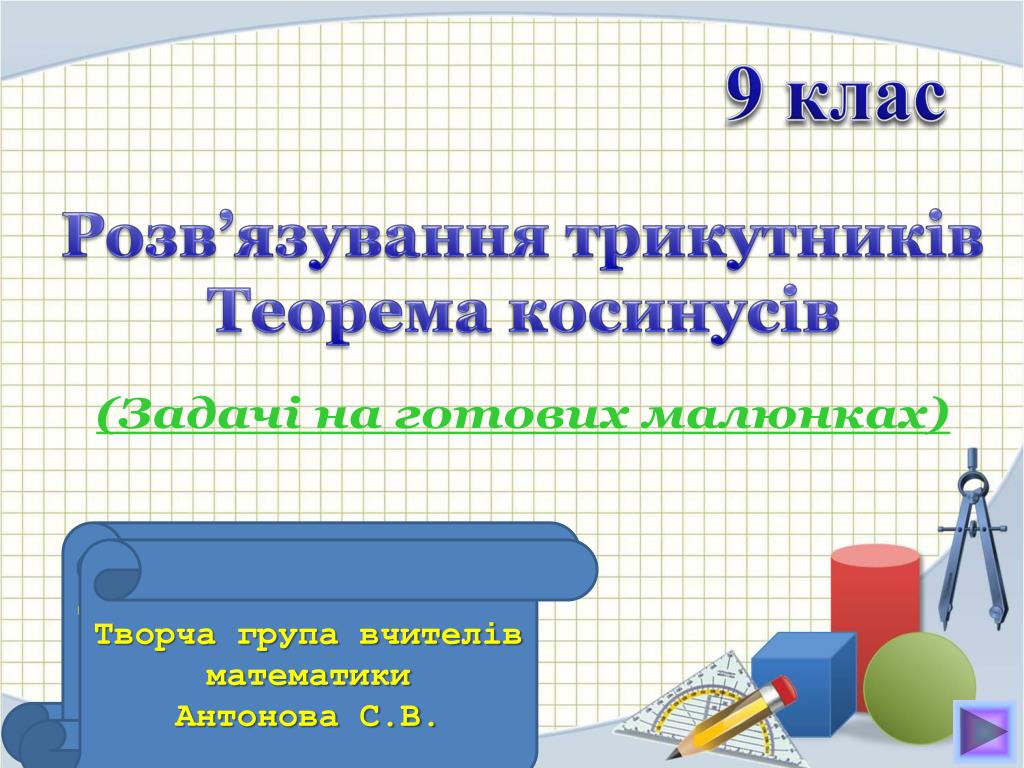 9 клас

Розв’язування трикутників
Теорема косинусів

(Задачі на готових малюнках)

Творча група вчителів математики
Антонова С.В.